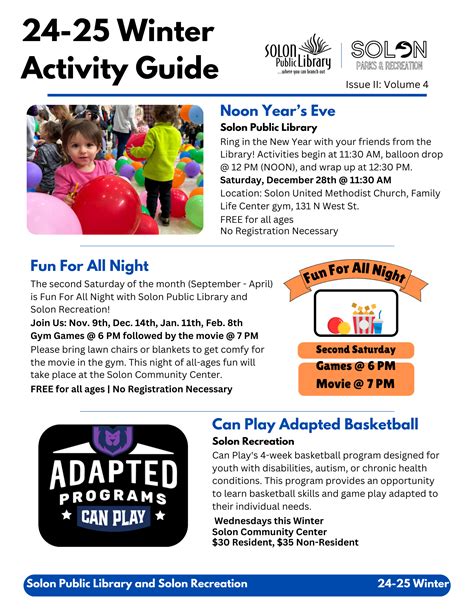 24-25 Winter Activity Guide

SOLON Public Library ...where you can branch out

SOLON PARKS & RECREATION

Issue II: Volume 4

Noon Year's Eve
Solon Public Library
Ring in the New Year with your friends from the Library! Activities begin at 11:30 AM, balloon drop @ 12 PM (NOON), and wrap up at 12:30 PM.
Saturday, December 28th @ 11:30 AM
Location: Solon United Methodist Church, Family Life Center gym, 131 N West St.
FREE for all ages
No Registration Necessary

Fun For All Night
The second Saturday of the month (September - April) is Fun For All Night with Solon Public Library and Solon Recreation!
Join Us: Nov. 9th, Dec. 14th, Jan. 11th, Feb. 8th
Gym Games @ 6 PM followed by the movie @ 7 PM
Please bring lawn chairs or blankets to get comfy for the movie in the gym. This night of all-ages fun will take place at the Solon Community Center.
FREE for all ages | No Registration Necessary

Fun For All Night
Second Saturday
Games @ 6 PM
Movie @ 7 PM

ADAPTED PROGRAMS CAN PLAY

Can Play Adapted Basketball
Solon Recreation
Can Play's 4-week basketball program designed for youth with disabilities, autism, or chronic health conditions. This program provides an opportunity to learn basketball skills and game play adapted to their individual needs.
Wednesdays this Winter
Solon Community Center
$30 Resident, $35 Non-Resident

Solon Public Library and Solon Recreation 24-25 Winter